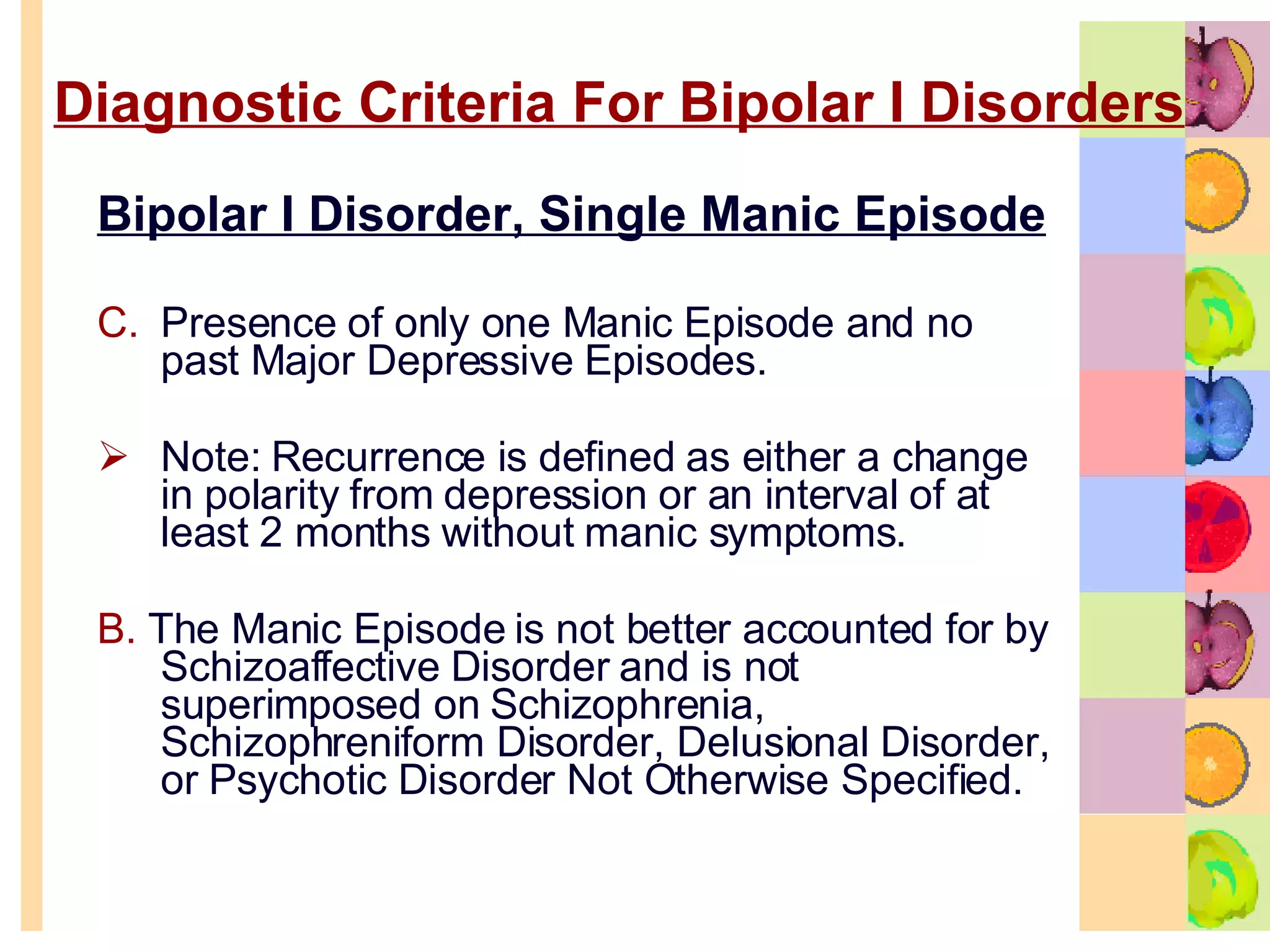 Diagnostic Criteria For Bipolar I Disorders

Bipolar I Disorder, Single Manic Episode

C. Presence of only one Manic Episode and no past Major Depressive Episodes.

➢ Note: Recurrence is defined as either a change in polarity from depression or an interval of at least 2 months without manic symptoms.

B. The Manic Episode is not better accounted for by Schizoaffective Disorder and is not superimposed on Schizophrenia, Schizophreniform Disorder, Delusional Disorder, or Psychotic Disorder Not Otherwise Specified.